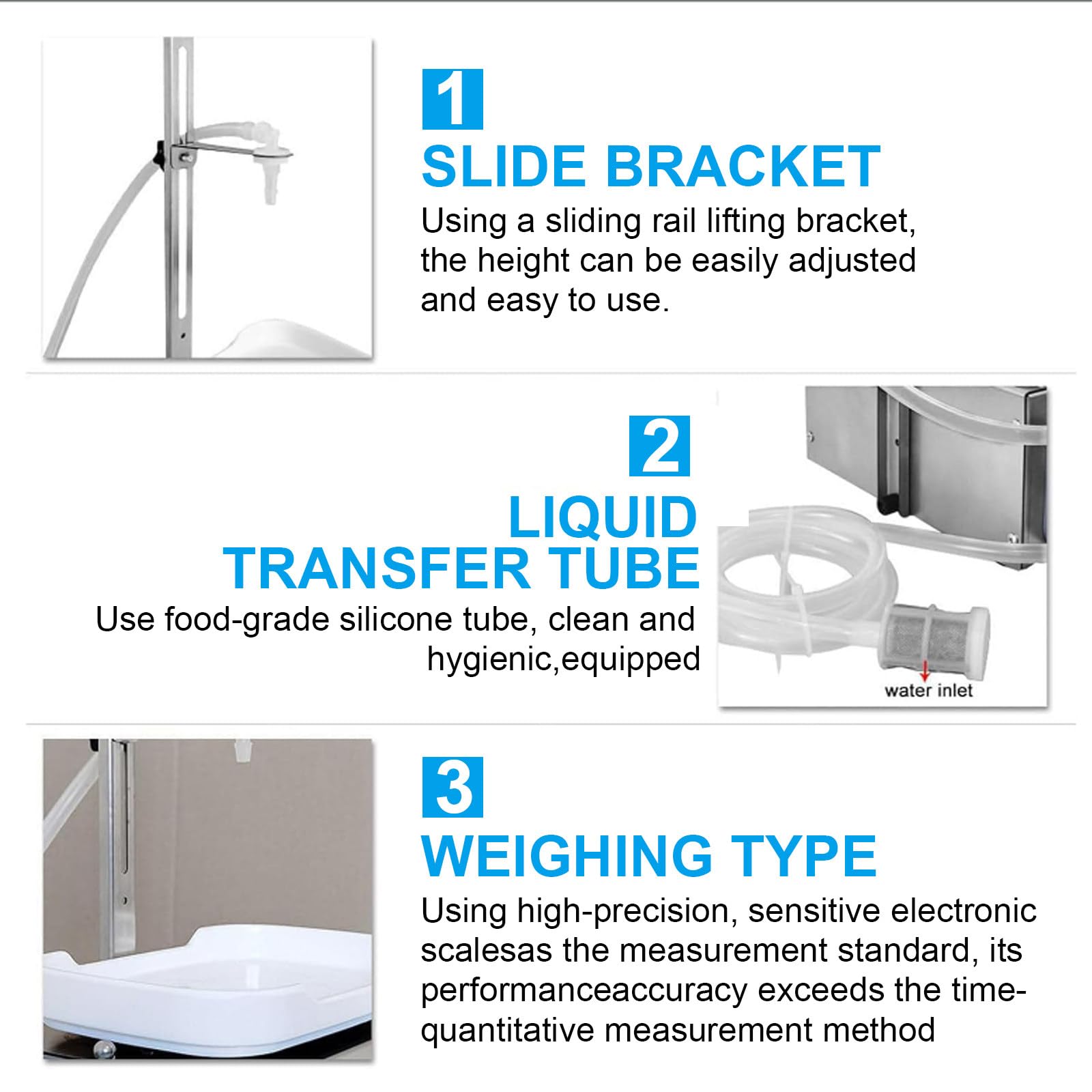 1

SLIDE BRACKET

Using a sliding rail lifting bracket, the height can be easily adjusted and easy to use.

2

LIQUID TRANSFER TUBE

Use food-grade silicone tube, clean and hygienic,equipped

water inlet

3

WEIGHING TYPE

Using high-precision, sensitive electronic scalesas the measurement standard, its performanceaccuracy exceeds the time-quantitative measurement method